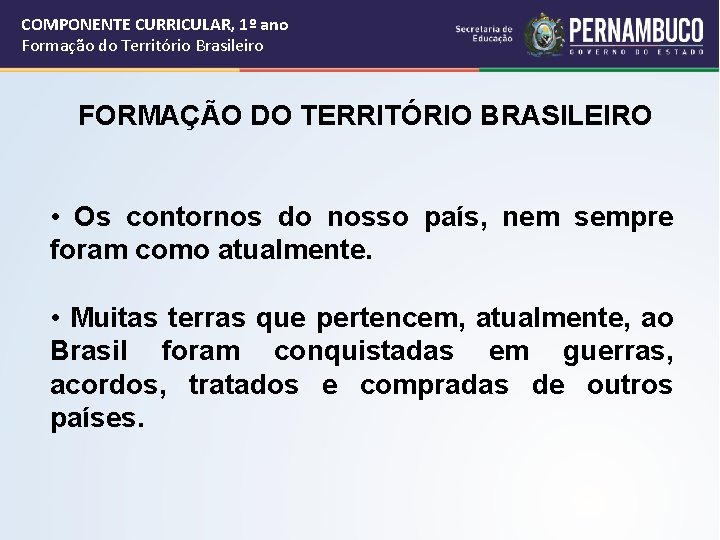 COMPONENTE CURRICULAR, 1º ano
Formação do Território Brasileiro

Secretaria de Educação

PERNAMBUCO
GOVERNO DO ESTADO

FORMAÇÃO DO TERRITÓRIO BRASILEIRO

• Os contornos do nosso país, nem sempre foram como atualmente.

• Muitas terras que pertencem, atualmente, ao Brasil foram conquistadas em guerras, acordos, tratados e compradas de outros países.